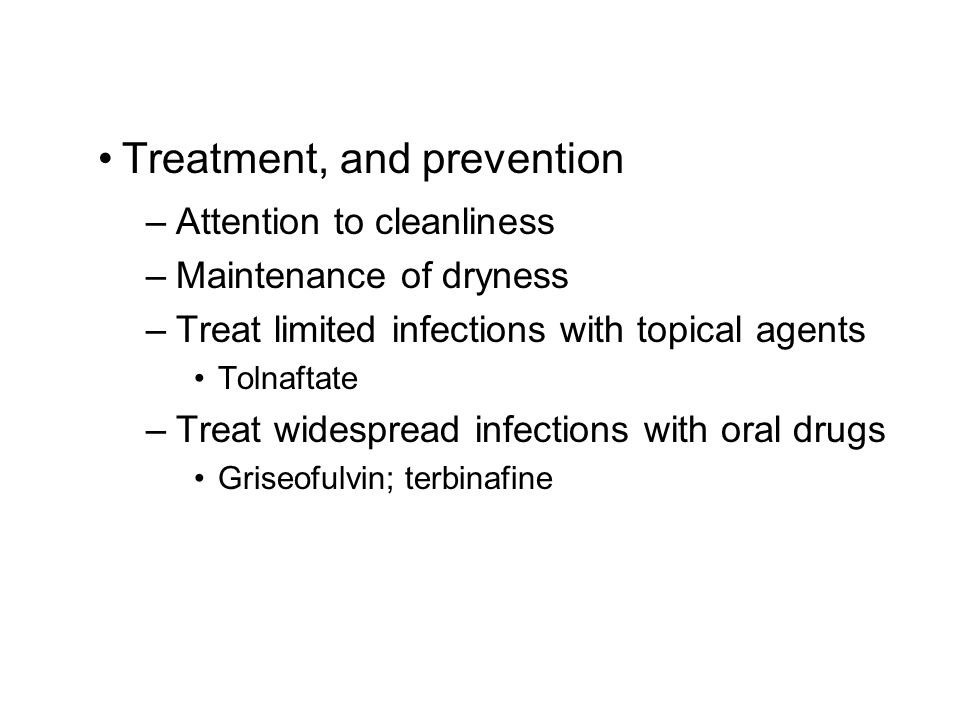 • Treatment, and prevention

– Attention to cleanliness

– Maintenance of dryness

– Treat limited infections with topical agents

• Tolnaftate

– Treat widespread infections with oral drugs

• Griseofulvin; terbinafine